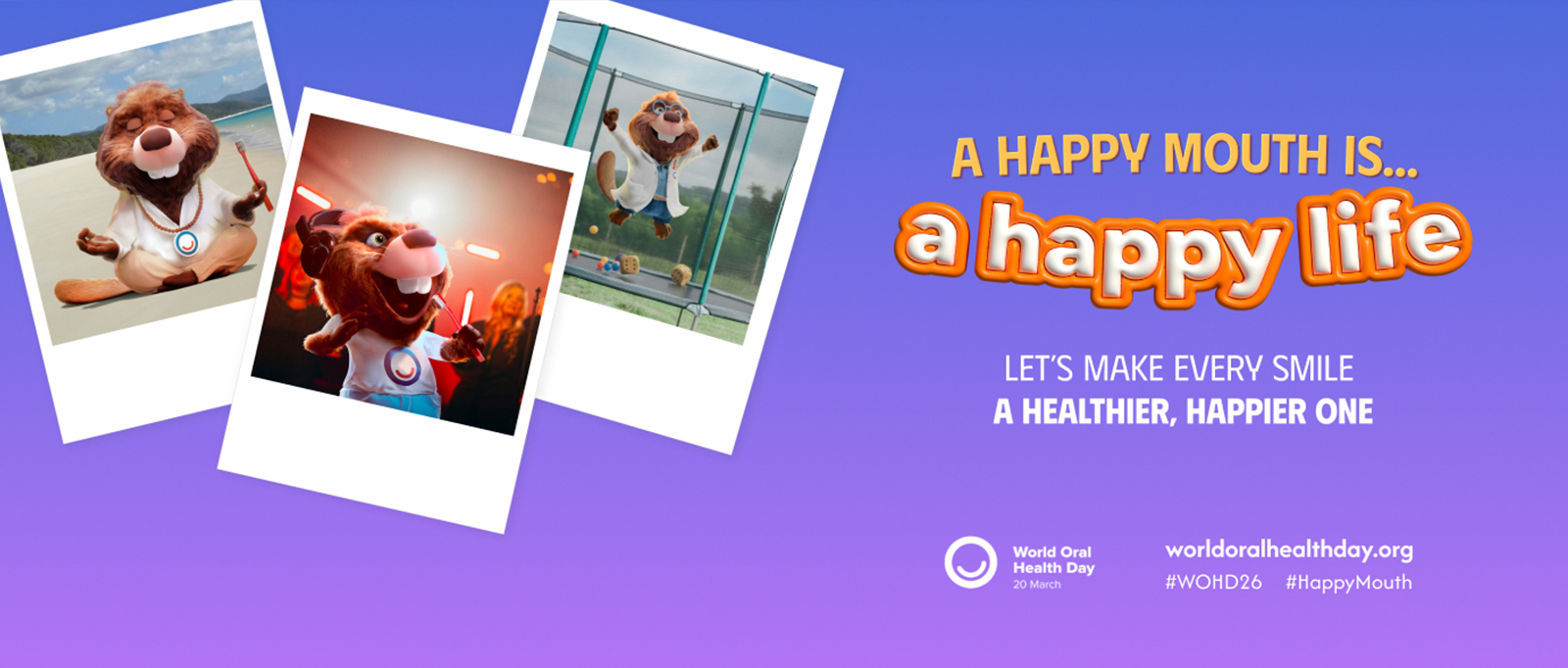 A HAPPY MOUTH IS...
a happy life

LET'S MAKE EVERY SMILE
A HEALTHIER, HAPPIER ONE

World Oral Health Day
20 March

worldoralhealthday.org
#WOHD26 #HappyMouth